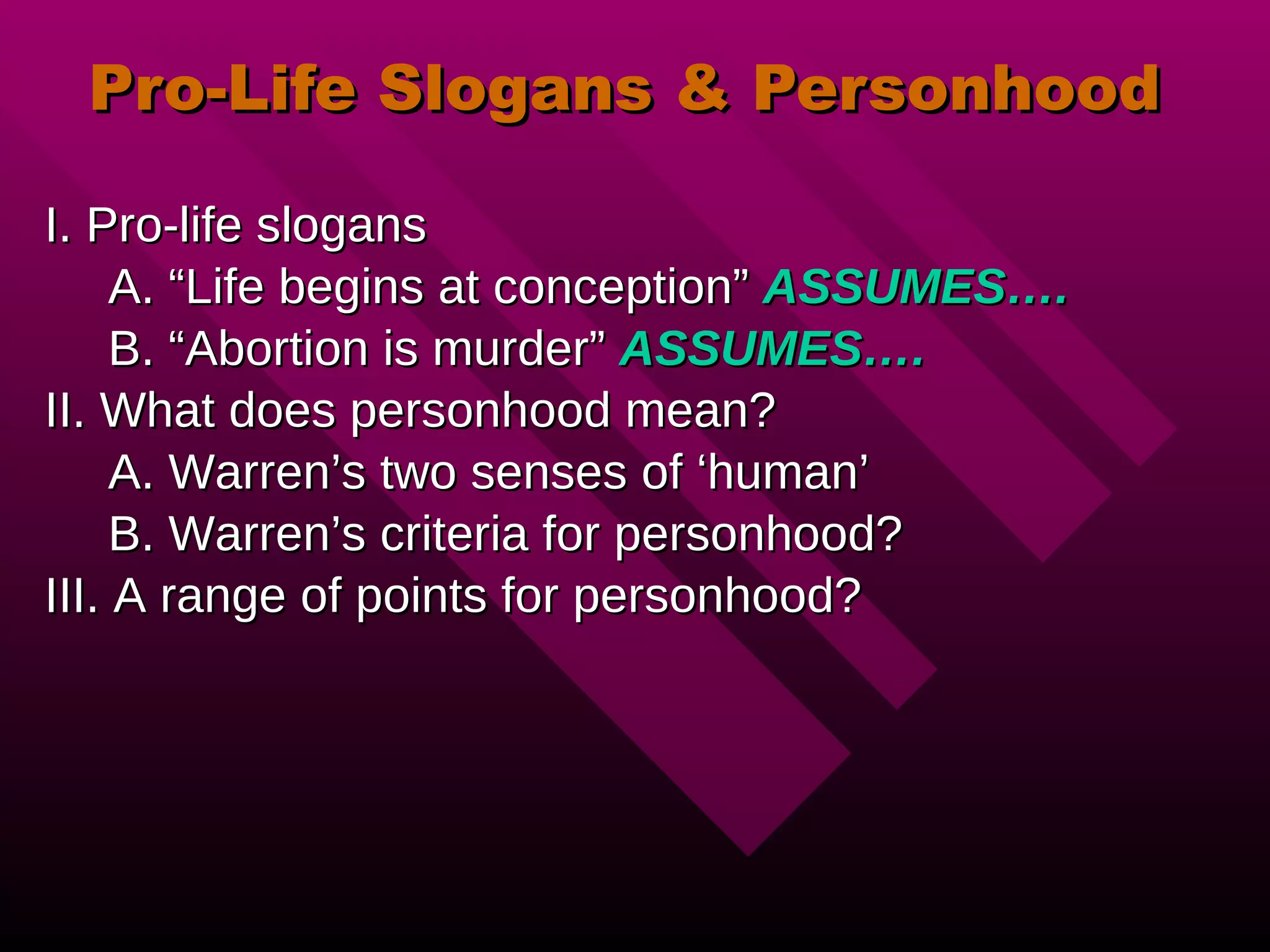 Pro-Life Slogans & Personhood

I. Pro-life slogans

A. “Life begins at conception” ASSUMES….

B. “Abortion is murder” ASSUMES….

II. What does personhood mean?

A. Warren’s two senses of ‘human’

B. Warren’s criteria for personhood?

III. A range of points for personhood?